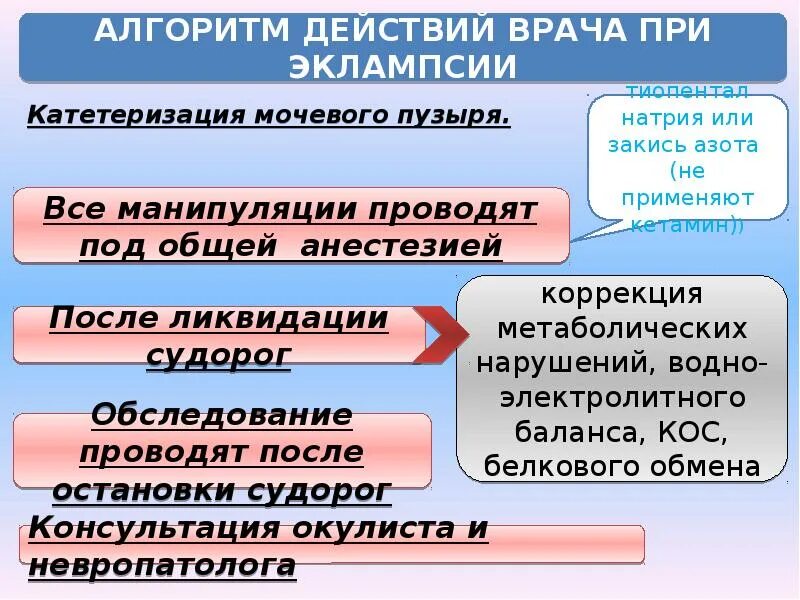 АЛГОРИТМ ДЕЙСТВИЙ ВРАЧА ПРИ ЭКЛАМПСИИ

Катетеризация мочевого пузыря.

тиопентал натрия или закись азота (не применяют кетамин))

Все манипуляции проводят под общей анестезией

После ликвидации судорог

коррекция метаболических нарушений, водно-электролитного баланса, КОС, белкового обмена

Обследование проводят после остановки судорог

Консультация окулиста и невропатолога